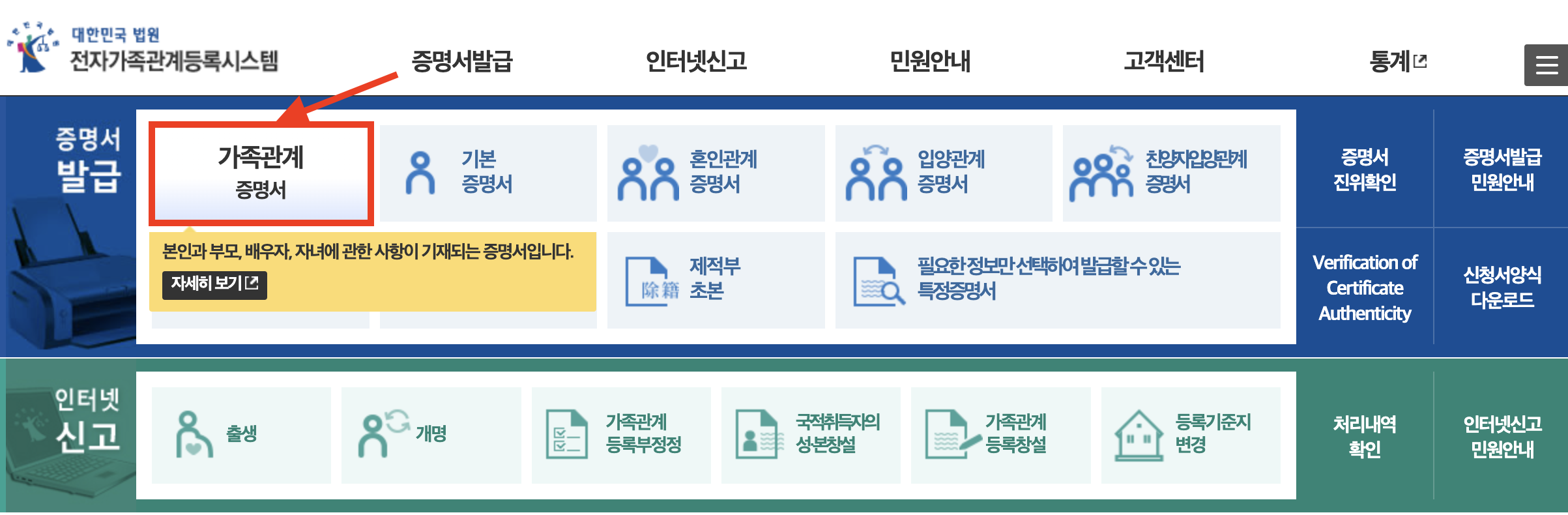 대한민국 법원
전자가족관계등록시스템

증명서발급
인터넷신고
민원안내
고객센터
통계

증명서 발급

가족관계 증명서

기본 증명서

혼인관계 증명서

입양관계 증명서

친양자입양관계 증명서

본인과 부모, 배우자, 자녀에 관한 사항이 기재되는 증명서입니다.
자세히 보기

除籍 제적부 초본

필요한 정보만 선택하여 발급할 수 있는 특정증명서

증명서 진위확인

증명서발급 민원안내

Verification of Certificate Authenticity

신청서양식 다운로드

인터넷 신고

출생

개명

가족관계 등록부정정

국적취득자의 성본창설

가족관계 등록창설

등록기준지 변경

처리내역 확인

인터넷신고 민원안내